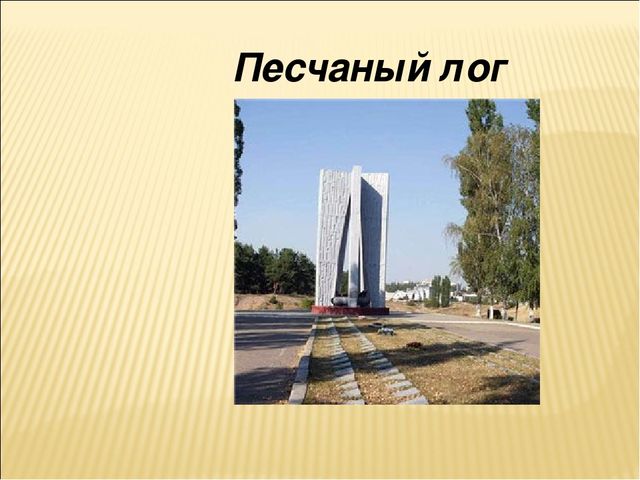 Песчаный лог